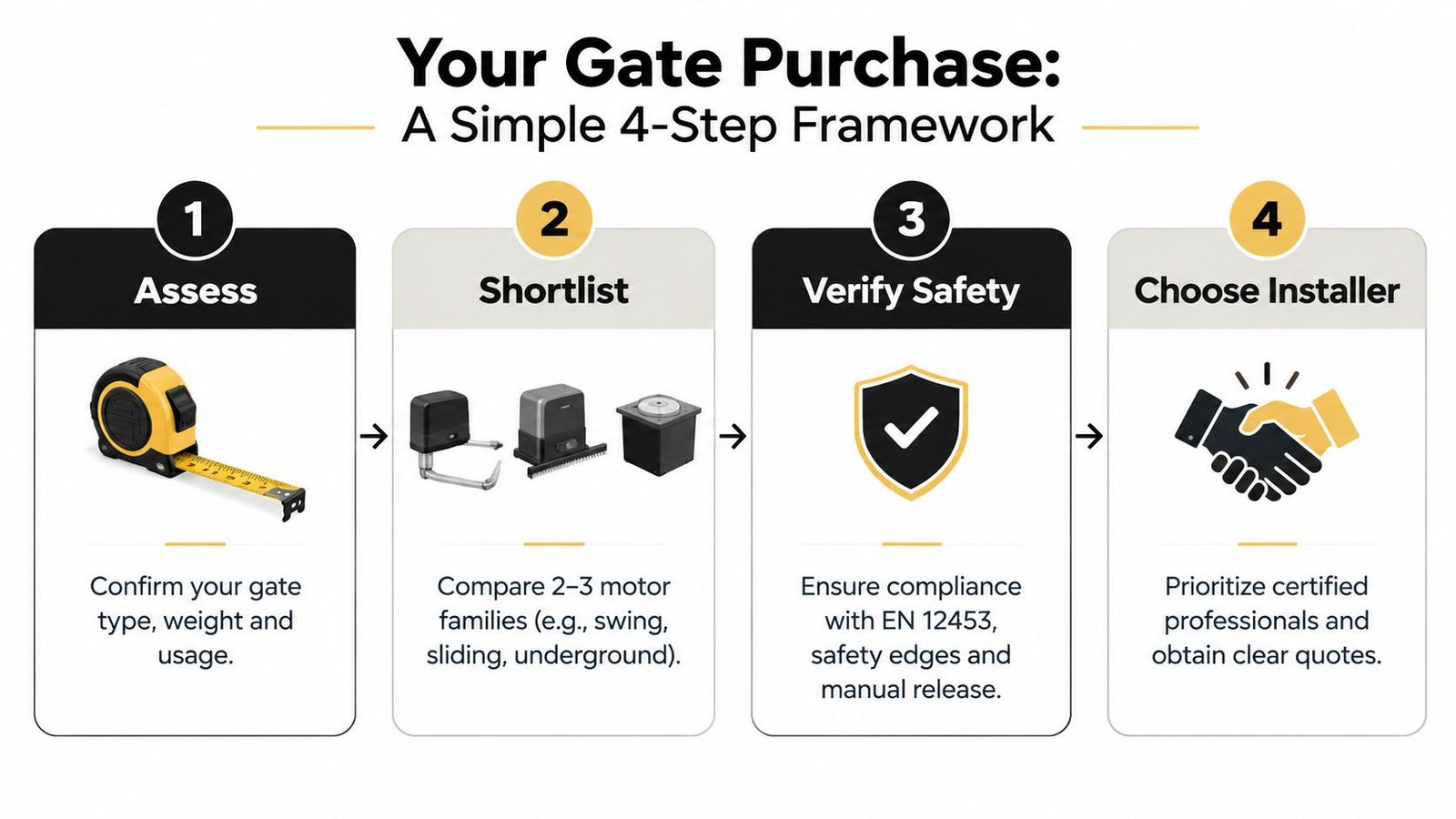 Your Gate Purchase:
A Simple 4-Step Framework

1
Assess
Confirm your gate type, weight and usage.

2
Shortlist
Compare 2–3 motor families (e.g., swing, sliding, underground).

3
Verify Safety
Ensure compliance with EN 12453, safety edges and manual release.

4
Choose Installer
Prioritize certified professionals and obtain clear quotes.